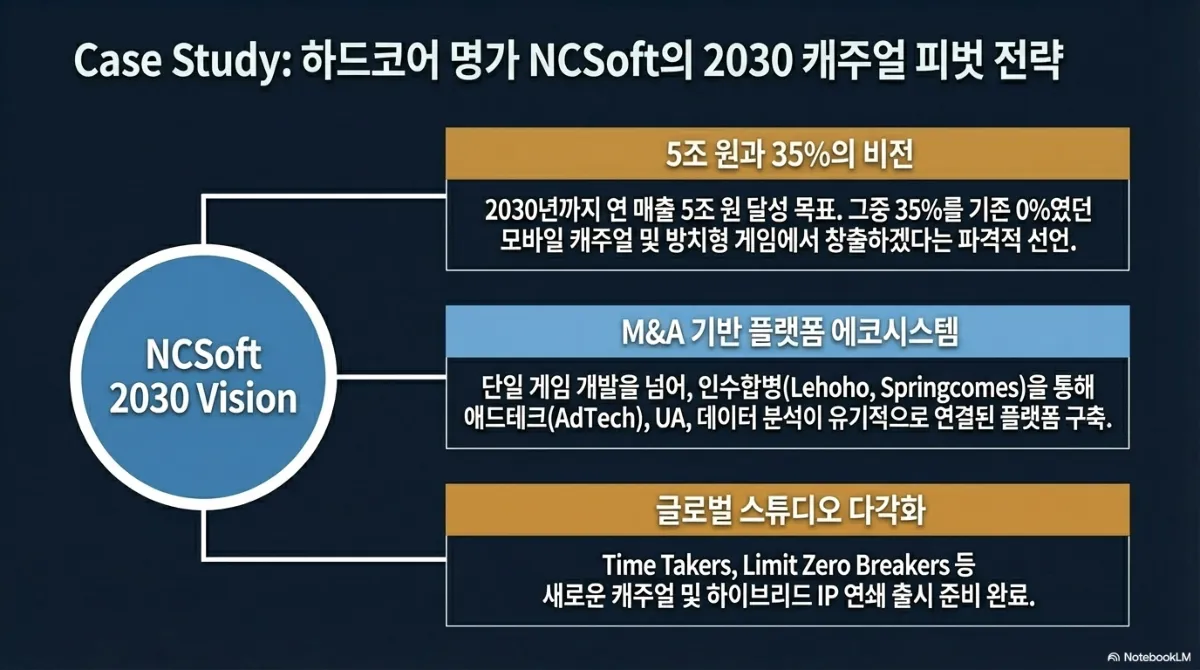 Case Study: 하드코어 명가 NCSoft의 2030 캐주얼 피벗 전략

NCSoft 2030 Vision

5조 원과 35%의 비전

2030년까지 연 매출 5조 원 달성 목표. 그중 35%를 기존 0%였던 모바일 캐주얼 및 방치형 게임에서 창출하겠다는 파격적 선언.

M&A 기반 플랫폼 에코시스템

단일 게임 개발을 넘어, 인수합병(Lehoho, Springcomes)을 통해 애드테크(AdTech), UA, 데이터 분석이 유기적으로 연결된 플랫폼 구축.

글로벌 스튜디오 다각화

Time Takers, Limit Zero Breakers 등 새로운 캐주얼 및 하이브리드 IP 연쇄 출시 준비 완료.

NotebookLM